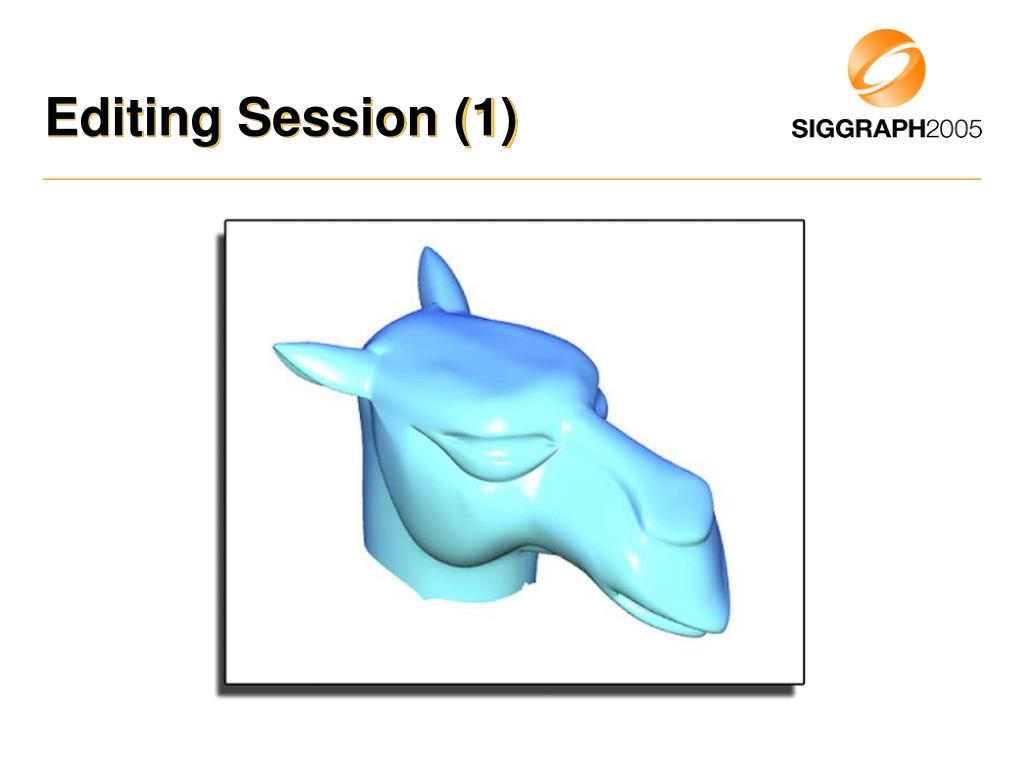 Editing Session (1)

SIGGRAPH2005